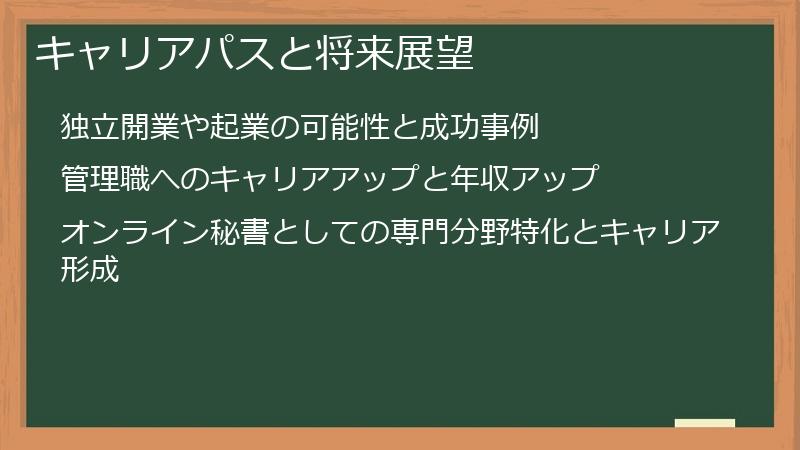 キャリアパスと将来展望

独立開業や起業の可能性と成功事例

管理職へのキャリアアップと年収アップ

オンライン秘書としての専門分野特化とキャリア形成